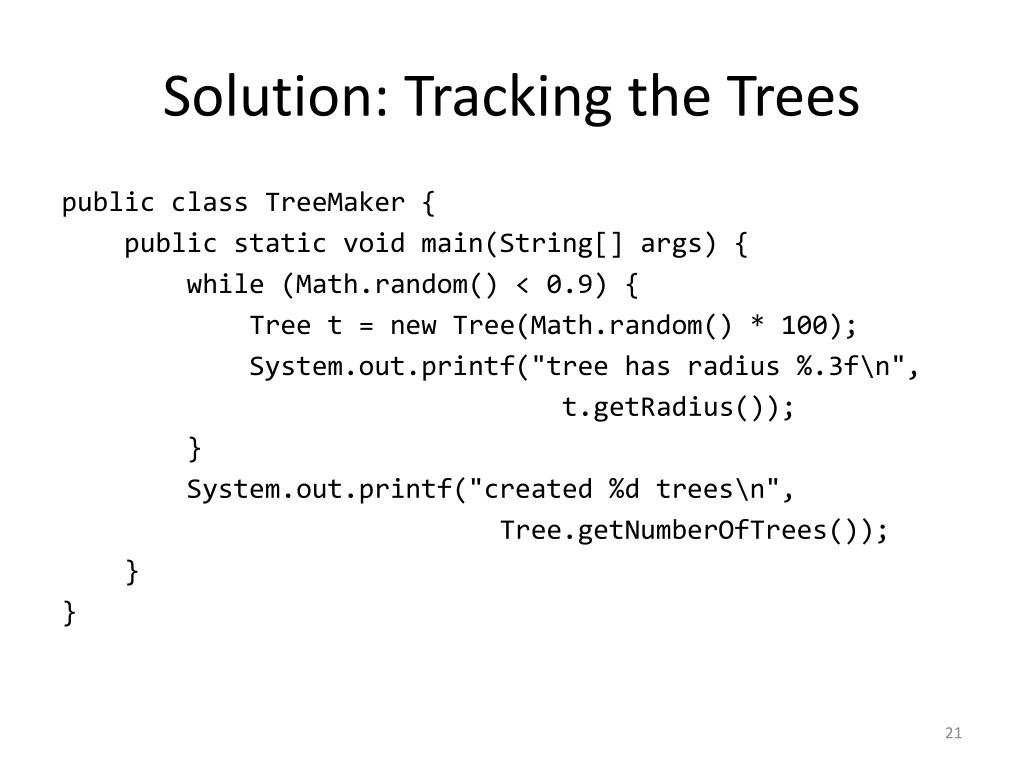 Solution: Tracking the Trees

public class TreeMaker {
    public static void main(String[] args) {
        while (Math.random() < 0.9) {
            Tree t = new Tree(Math.random() * 100);
            System.out.printf("tree has radius %.3f\n",
                                    t.getRadius());
        }
        System.out.printf("created %d trees\n",
                                Tree.getNumberOfTrees());
    }
}

21